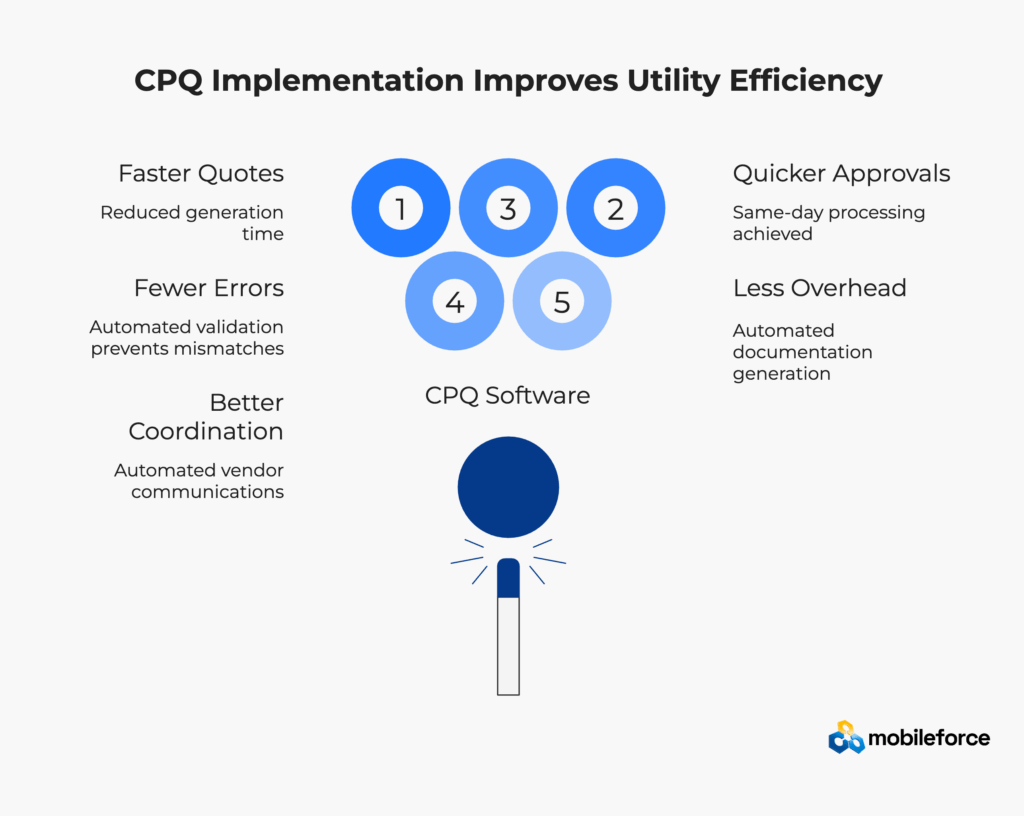 CPQ Implementation Improves Utility Efficiency

Faster Quotes

Reduced generation time

Fewer Errors

Automated validation prevents mismatches

Better Coordination

Automated vendor communications

1

3

2

4

5

CPQ Software

Quicker Approvals

Same-day processing achieved

Less Overhead

Automated documentation generation

mobileforce